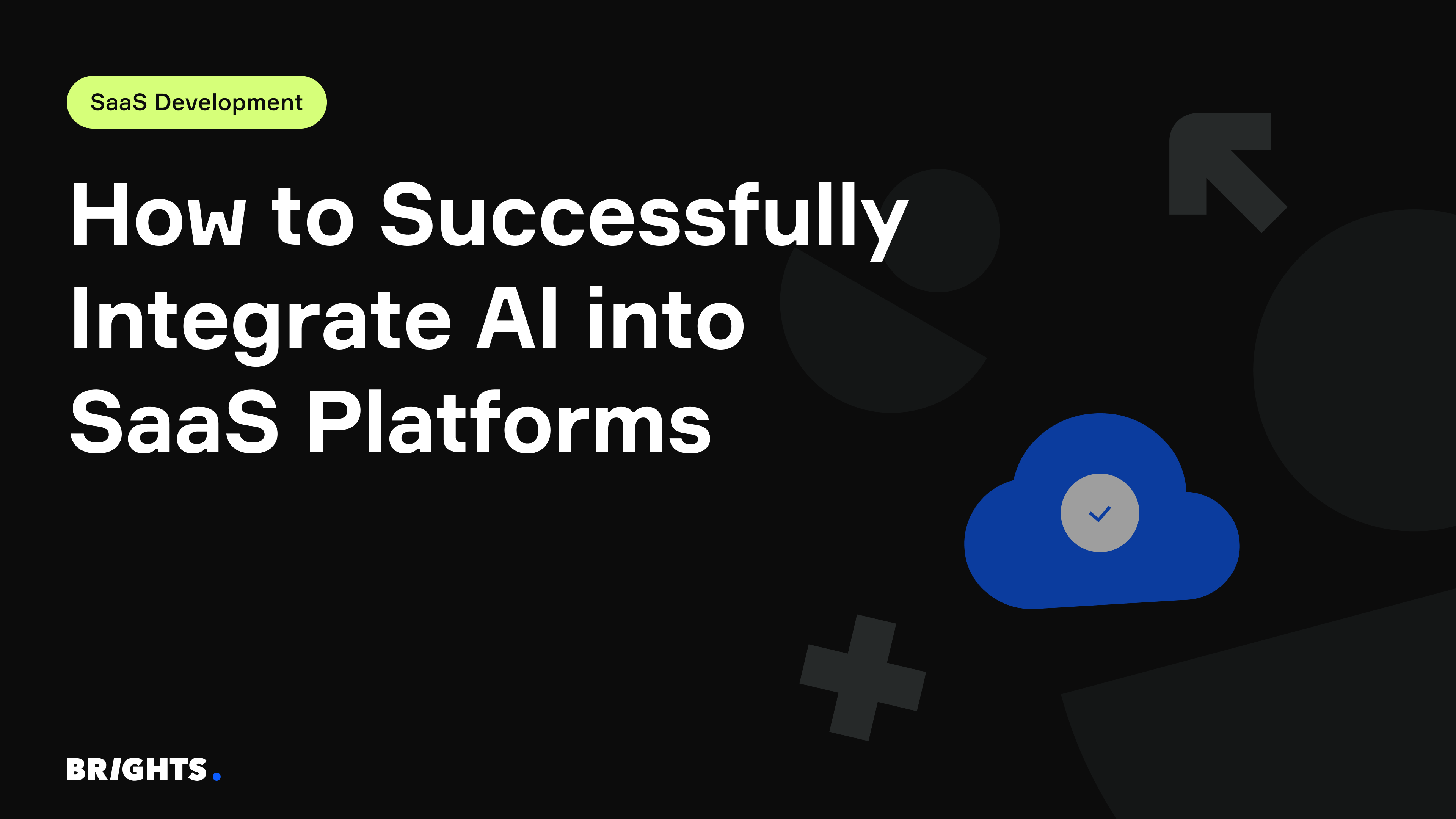 SaaS Development

How to Successfully Integrate AI into SaaS Platforms

BRIGHTS.